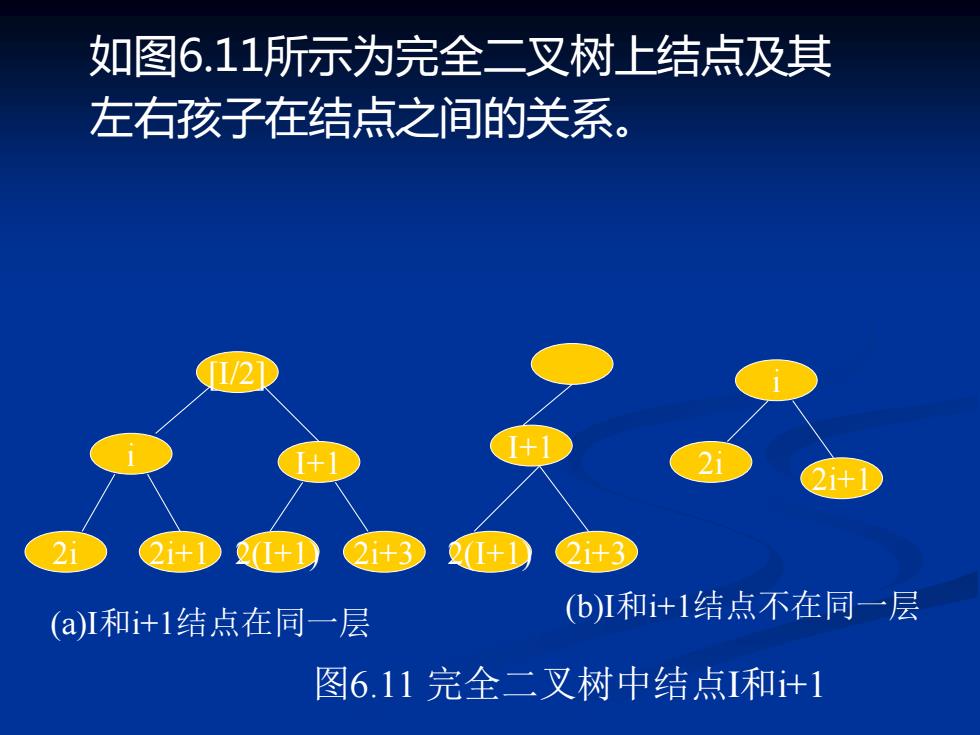 如图6.11所示为完全二叉树上结点及其左右孩子在结点之间的关系。

[I/2]

i

I+1

2i

2i+1

2(I+1)

2i+3

I+1

2(I+1)

2i+3

i

2i

2i+1

(a)I和i+1结点在同一层

(b)I和i+1结点不在同一层

图6.11 完全二叉树中结点I和i+1